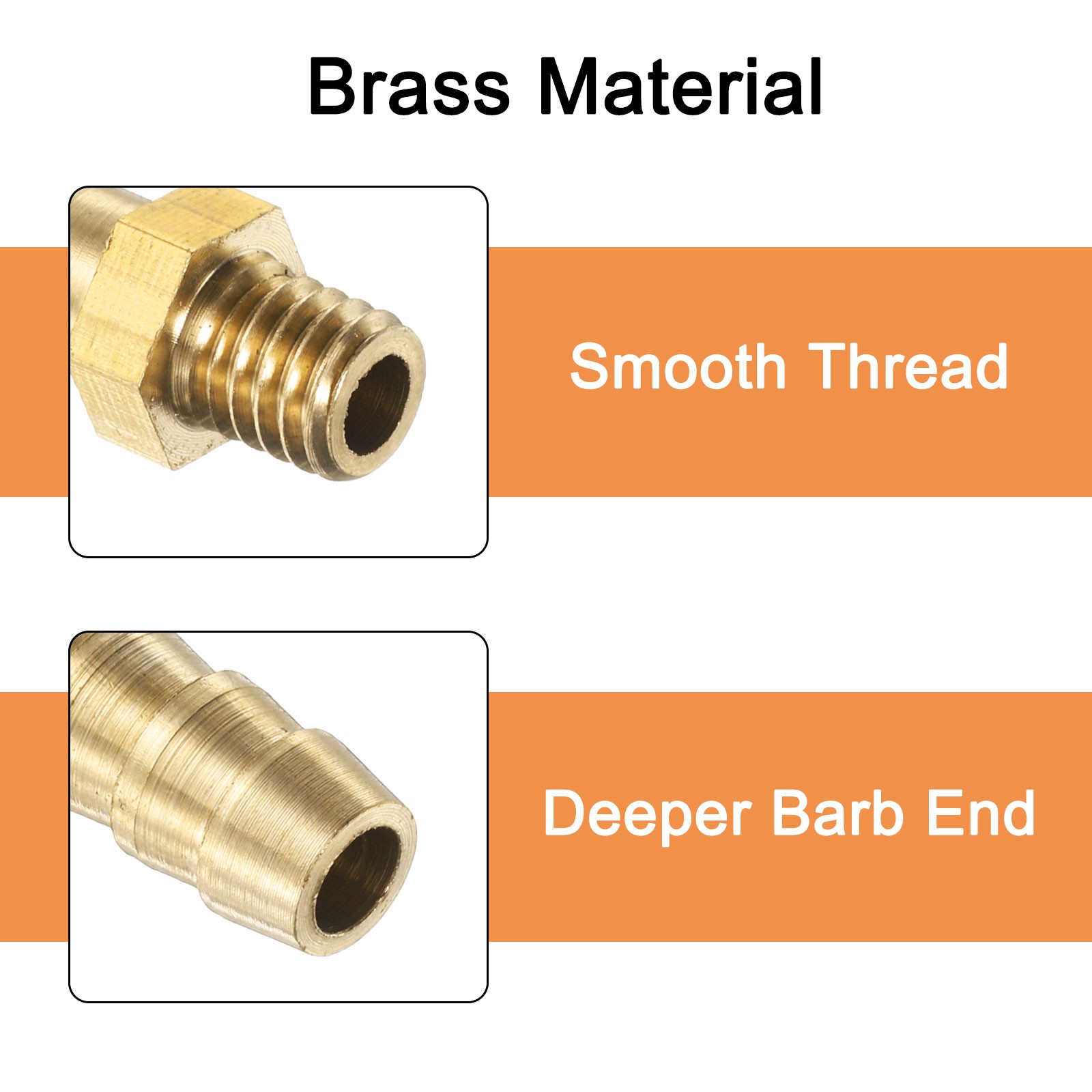 Brass Material

Smooth Thread

Deeper Barb End